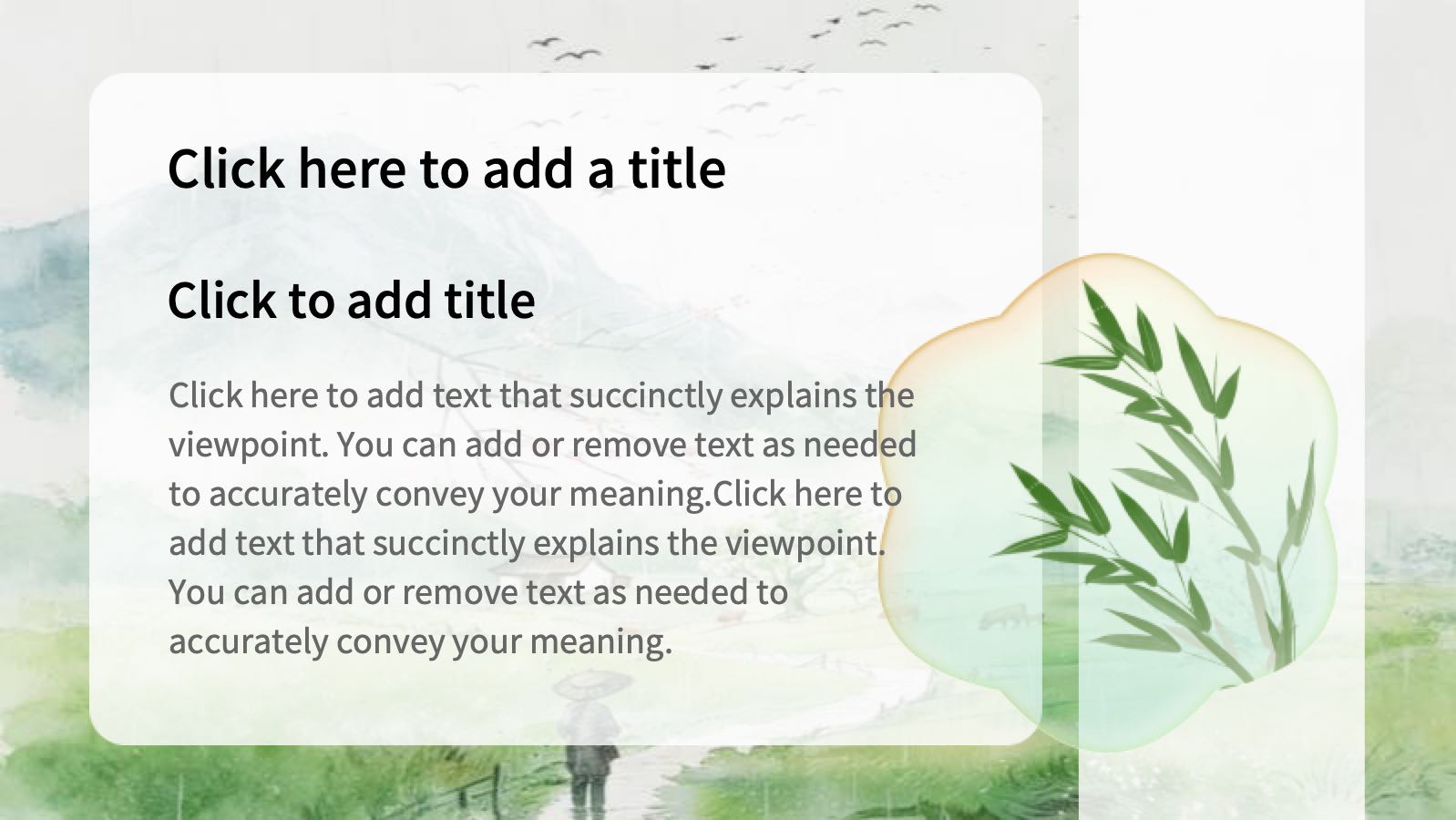 Click here to add a title

Click to add title

Click here to add text that succinctly explains the viewpoint. You can add or remove text as needed to accurately convey your meaning.Click here to add text that succinctly explains the viewpoint. You can add or remove text as needed to accurately convey your meaning.